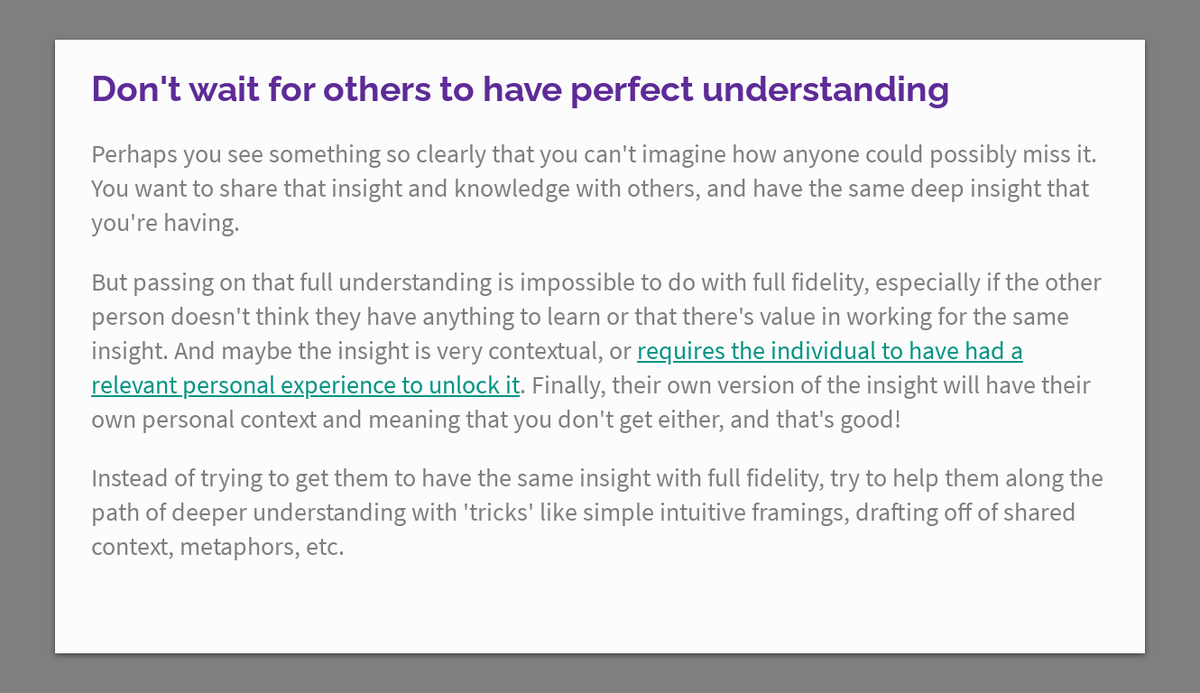 Don't wait for others to have perfect understanding

Perhaps you see something so clearly that you can't imagine how anyone could possibly miss it. You want to share that insight and knowledge with others, and have the same deep insight that you're having.

But passing on that full understanding is impossible to do with full fidelity, especially if the other person doesn't think they have anything to learn or that there's value in working for the same insight. And maybe the insight is very contextual, or requires the individual to have had a relevant personal experience to unlock it. Finally, their own version of the insight will have their own personal context and meaning that you don't get either, and that's good!

Instead of trying to get them to have the same insight with full fidelity, try to help them along the path of deeper understanding with 'tricks' like simple intuitive framings, drafting off of shared context, metaphors, etc.